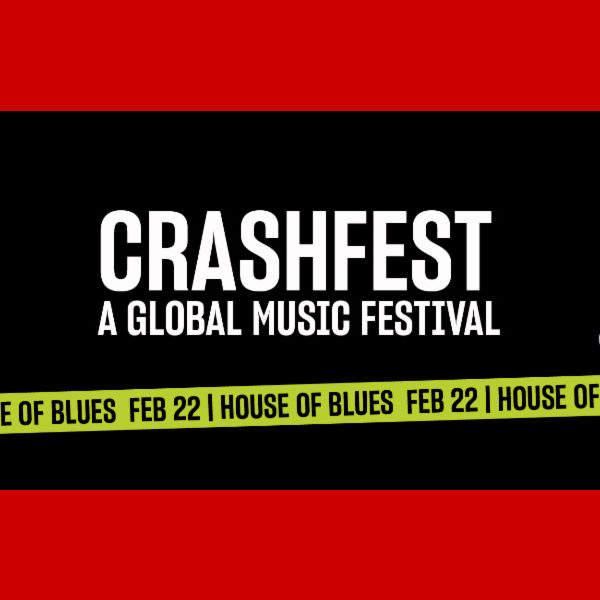 CRASHFEST
A GLOBAL MUSIC FESTIVAL

E OF BLUES FEB 22 | HOUSE OF BLUES FEB 22 | HOUSE OF